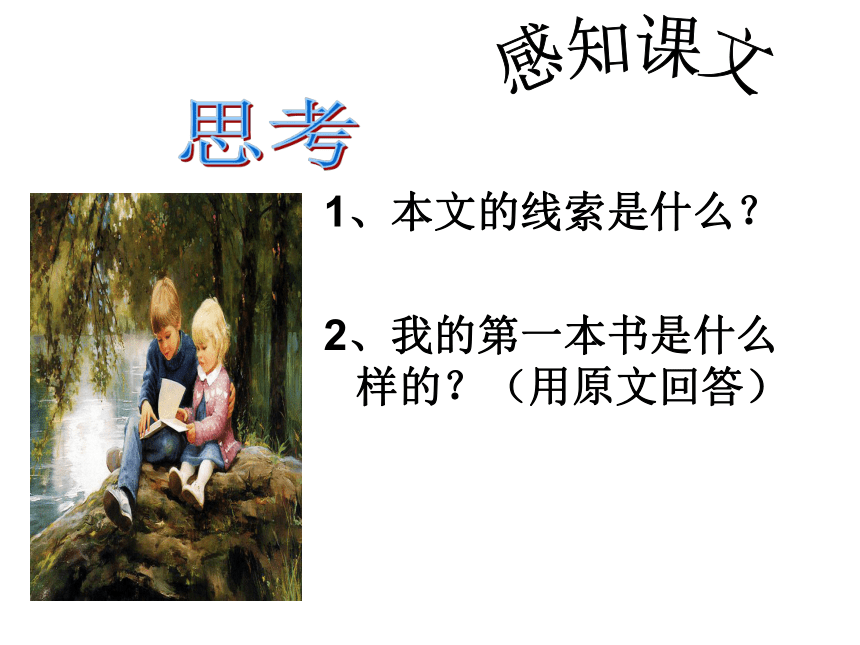 感知课文

思考

1、本文的线索是什么？

2、我的第一本书是什么样的？（用原文回答）